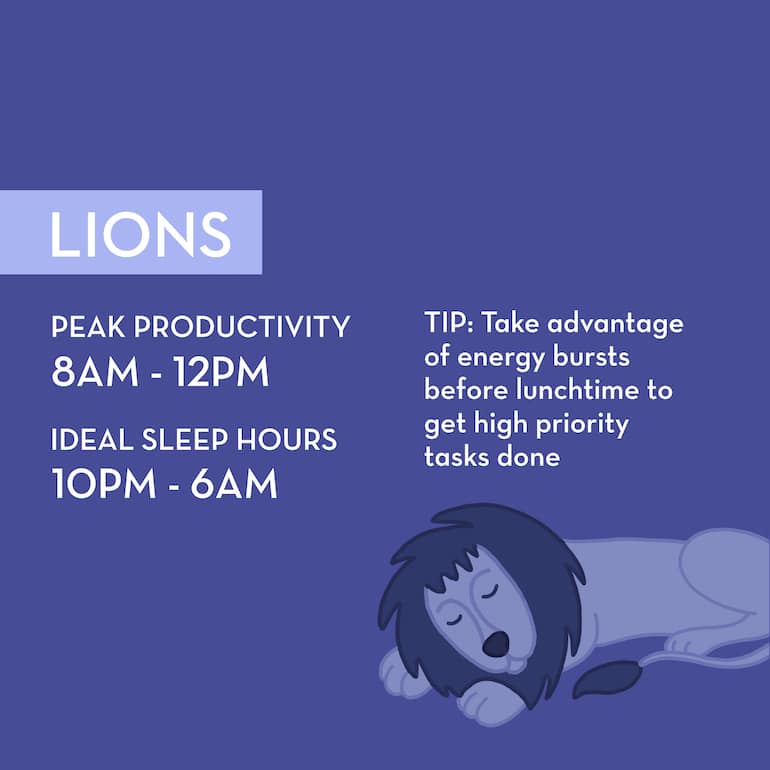 LIONS

PEAK PRODUCTIVITY
8AM - 12PM

IDEAL SLEEP HOURS
10PM - 6AM

TIP: Take advantage of energy bursts before lunchtime to get high priority tasks done